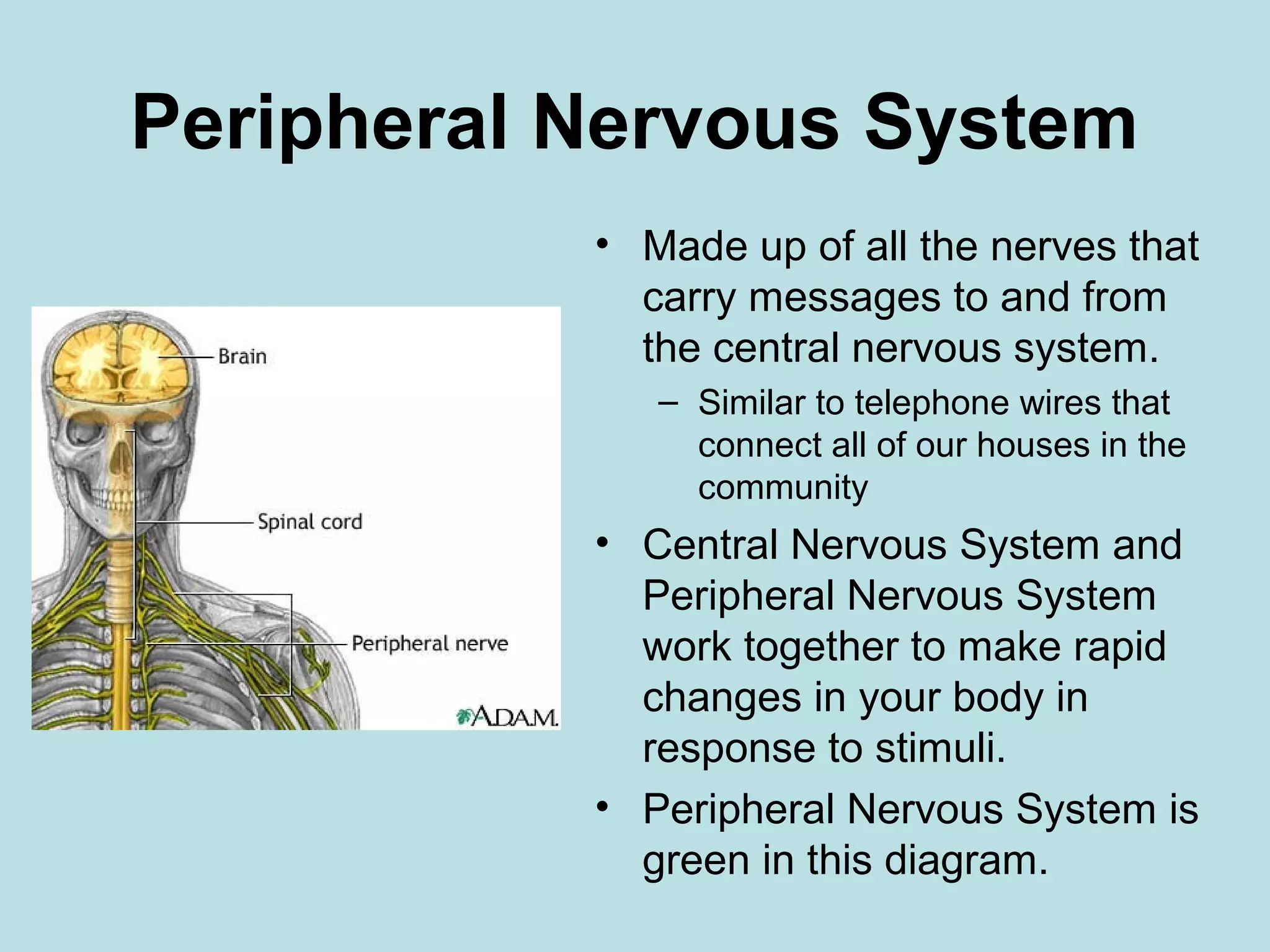 Peripheral Nervous System

Brain

Spinal cord

Peripheral nerve

A.D.A.M.

• Made up of all the nerves that carry messages to and from the central nervous system.
– Similar to telephone wires that connect all of our houses in the community
• Central Nervous System and Peripheral Nervous System work together to make rapid changes in your body in response to stimuli.
• Peripheral Nervous System is green in this diagram.